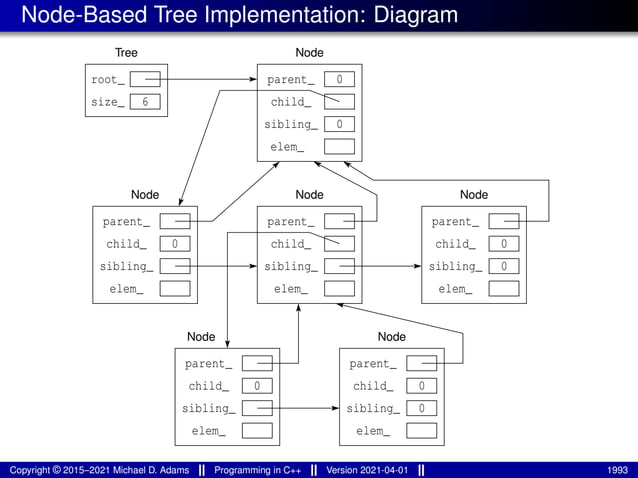 Node-Based Tree Implementation: Diagram

Tree
root_
size_ 6

Node
parent_ 0
child_
sibling_ 0
elem_

Node
parent_
child_ 0
sibling_
elem_

Node
parent_
child_
sibling_
elem_

Node
parent_
child_ 0
sibling_ 0
elem_

Node
parent_
child_ 0
sibling_
elem_

Node
parent_
child_ 0
sibling_ 0
elem_

Copyright © 2015–2021 Michael D. Adams || Programming in C++ || Version 2021-04-01 || 1993